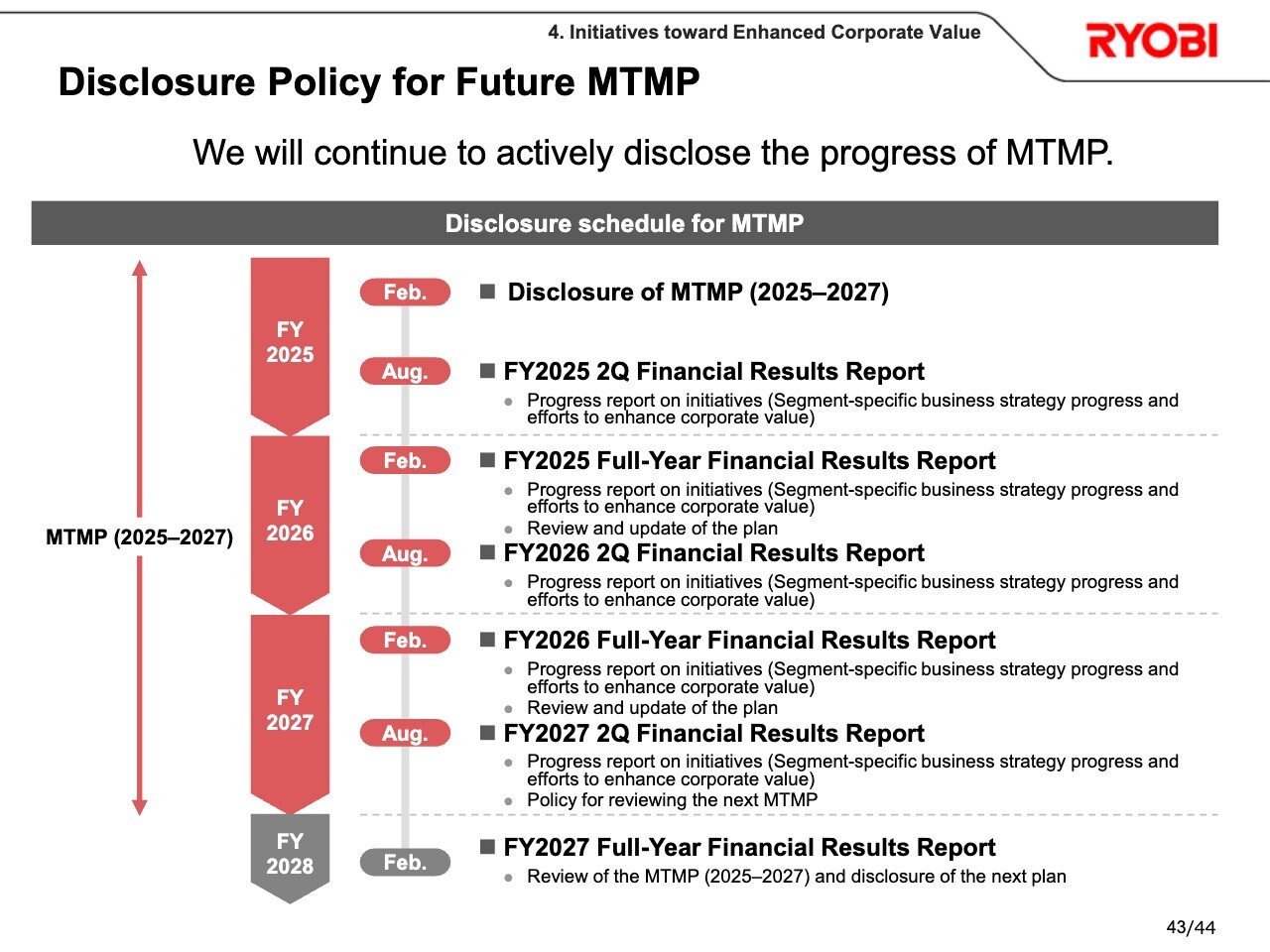 4. Initiatives toward Enhanced Corporate Value

RYOBI

Disclosure Policy for Future MTMP

We will continue to actively disclose the progress of MTMP.

Disclosure schedule for MTMP

MTMP (2025–2027)

FY 2025

Feb.
■ Disclosure of MTMP (2025–2027)

Aug.
■ FY2025 2Q Financial Results Report
● Progress report on initiatives (Segment-specific business strategy progress and efforts to enhance corporate value)

FY 2026

Feb.
■ FY2025 Full-Year Financial Results Report
● Progress report on initiatives (Segment-specific business strategy progress and efforts to enhance corporate value)
● Review and update of the plan

Aug.
■ FY2026 2Q Financial Results Report
● Progress report on initiatives (Segment-specific business strategy progress and efforts to enhance corporate value)

FY 2027

Feb.
■ FY2026 Full-Year Financial Results Report
● Progress report on initiatives (Segment-specific business strategy progress and efforts to enhance corporate value)
● Review and update of the plan

Aug.
■ FY2027 2Q Financial Results Report
● Progress report on initiatives (Segment-specific business strategy progress and efforts to enhance corporate value)
● Policy for reviewing the next MTMP

FY 2028

Feb.
■ FY2027 Full-Year Financial Results Report
● Review of the MTMP (2025–2027) and disclosure of the next plan

43/44